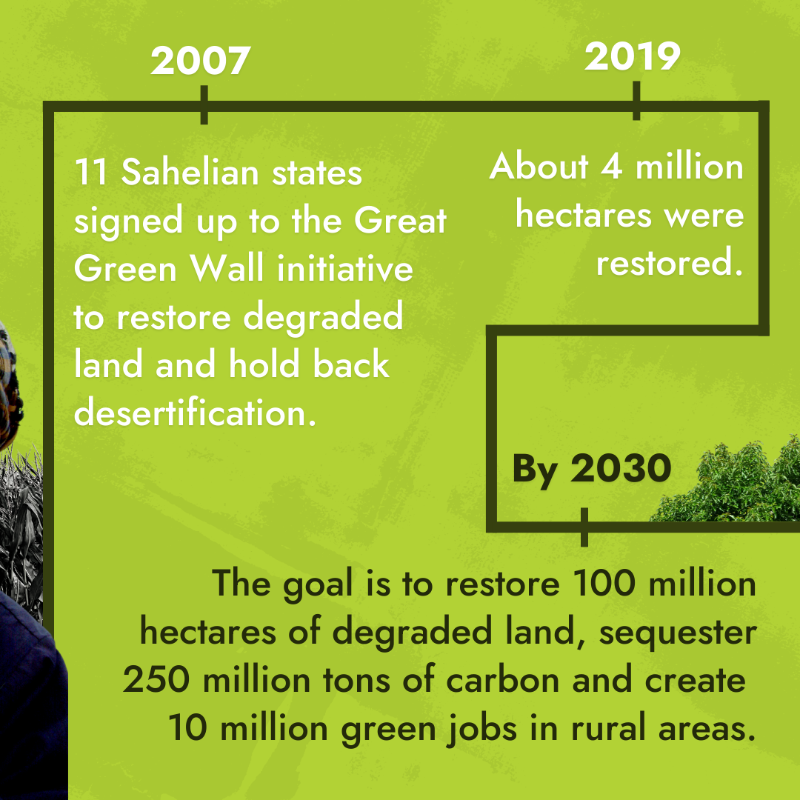 2007

11 Sahelian states signed up to the Great Green Wall initiative to restore degraded land and hold back desertification.

2019

About 4 million hectares were restored.

By 2030

The goal is to restore 100 million hectares of degraded land, sequester 250 million tons of carbon and create 10 million green jobs in rural areas.